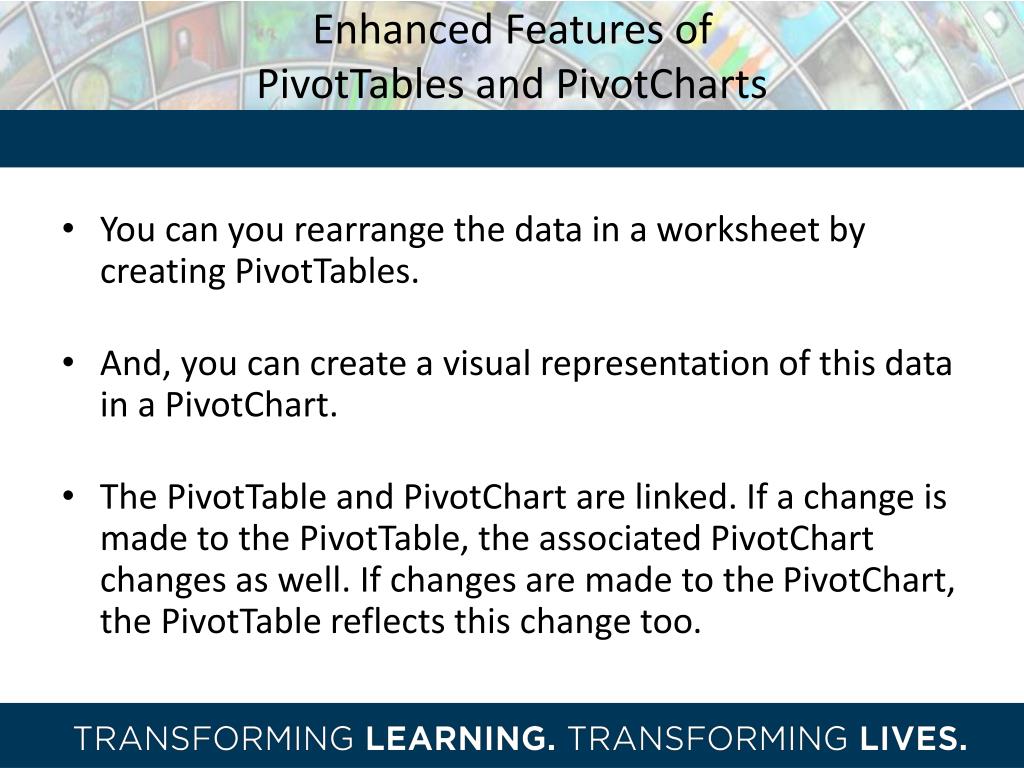 Enhanced Features of PivotTables and PivotCharts

• You can you rearrange the data in a worksheet by creating PivotTables.

• And, you can create a visual representation of this data in a PivotChart.

• The PivotTable and PivotChart are linked. If a change is made to the PivotTable, the associated PivotChart changes as well. If changes are made to the PivotChart, the PivotTable reflects this change too.

TRANSFORMING LEARNING. TRANSFORMING LIVES.